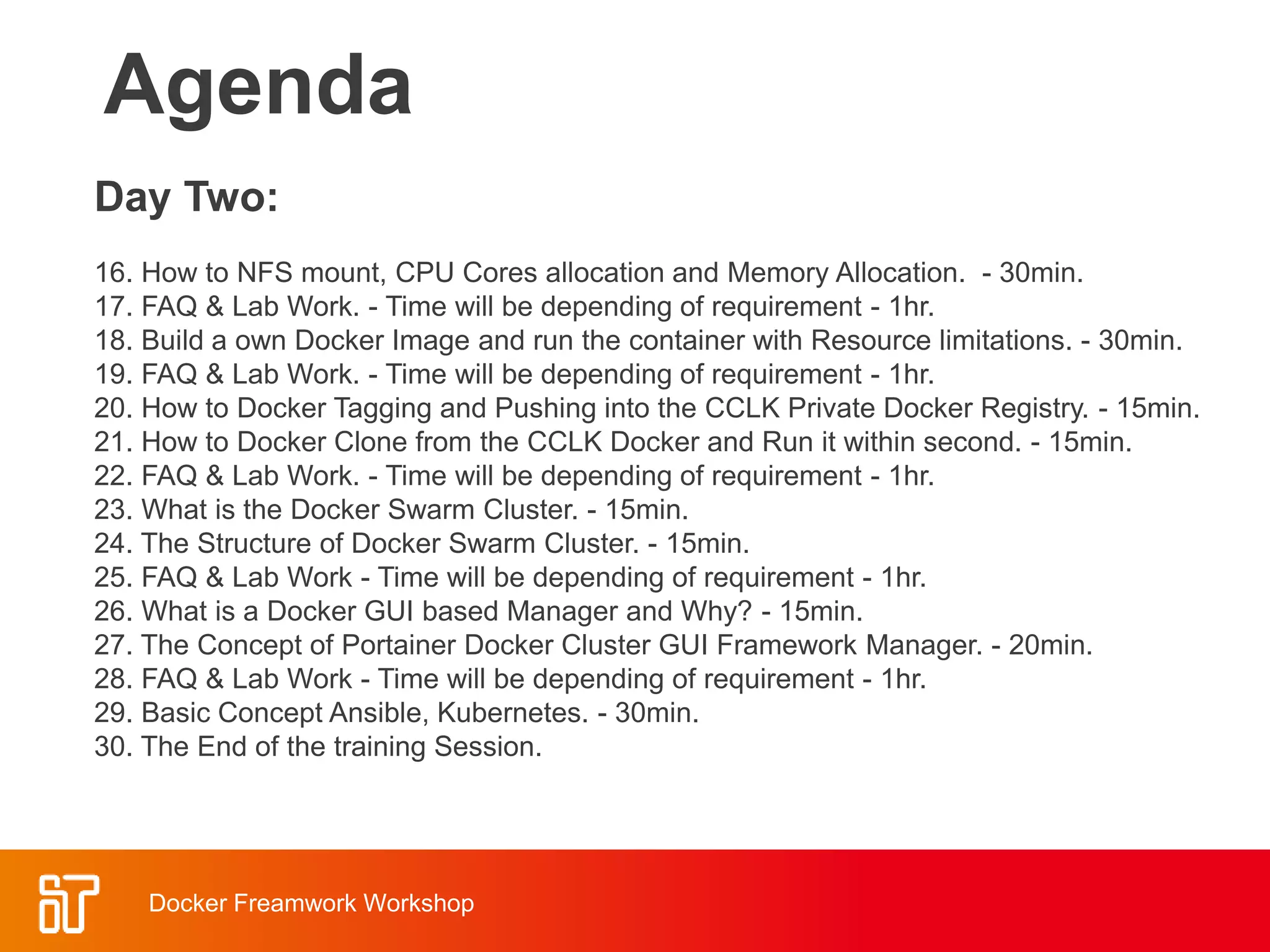 Agenda

Day Two:

16. How to NFS mount, CPU Cores allocation and Memory Allocation. - 30min.
17. FAQ & Lab Work. - Time will be depending of requirement - 1hr.
18. Build a own Docker Image and run the container with Resource limitations. - 30min.
19. FAQ & Lab Work. - Time will be depending of requirement - 1hr.
20. How to Docker Tagging and Pushing into the CCLK Private Docker Registry. - 15min.
21. How to Docker Clone from the CCLK Docker and Run it within second. - 15min.
22. FAQ & Lab Work. - Time will be depending of requirement - 1hr.
23. What is the Docker Swarm Cluster. - 15min.
24. The Structure of Docker Swarm Cluster. - 15min.
25. FAQ & Lab Work - Time will be depending of requirement - 1hr.
26. What is a Docker GUI based Manager and Why? - 15min.
27. The Concept of Portainer Docker Cluster GUI Framework Manager. - 20min.
28. FAQ & Lab Work - Time will be depending of requirement - 1hr.
29. Basic Concept Ansible, Kubernetes. - 30min.
30. The End of the training Session.

Docker Freamwork Workshop